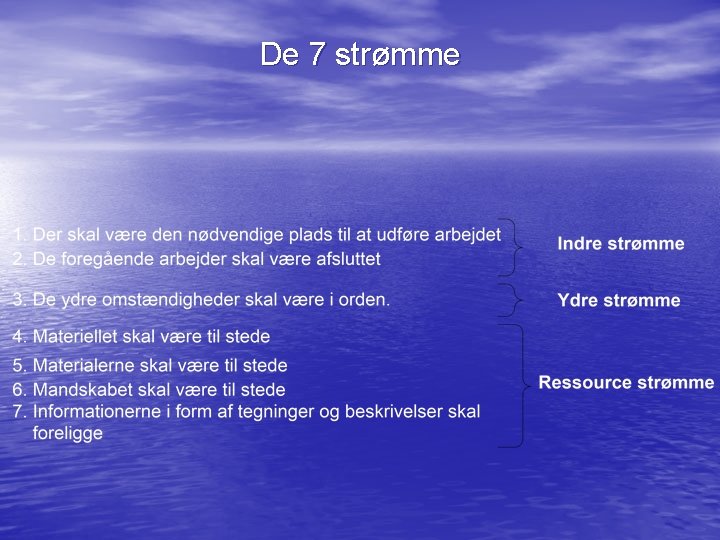 De 7 strømme

1. Der skal være den nødvendige plads til at udføre arbejdet
2. De foregående arbejder skal være afsluttet

Indre strømme

3. De ydre omstændigheder skal være i orden.

Ydre strømme

4. Materiellet skal være til stede
5. Materialerne skal være til stede
6. Mandskabet skal være til stede
7. Informationerne i form af tegninger og beskrivelser skal foreligge

Ressource strømme